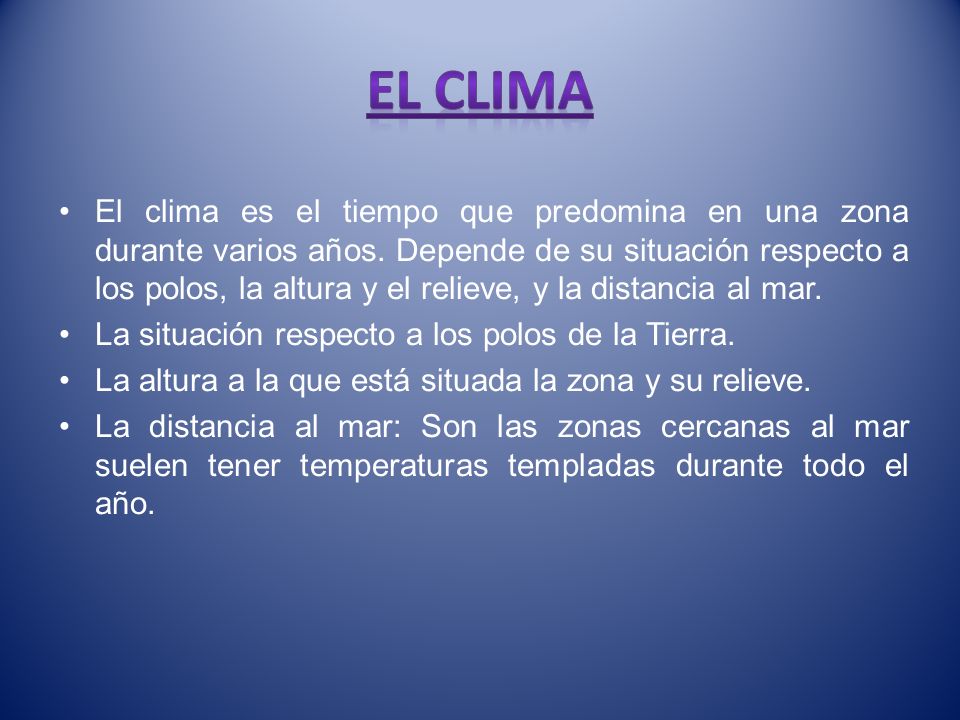 EL CLIMA

• El clima es el tiempo que predomina en una zona durante varios años. Depende de su situación respecto a los polos, la altura y el relieve, y la distancia al mar.
• La situación respecto a los polos de la Tierra.
• La altura a la que está situada la zona y su relieve.
• La distancia al mar: Son las zonas cercanas al mar suelen tener temperaturas templadas durante todo el año.